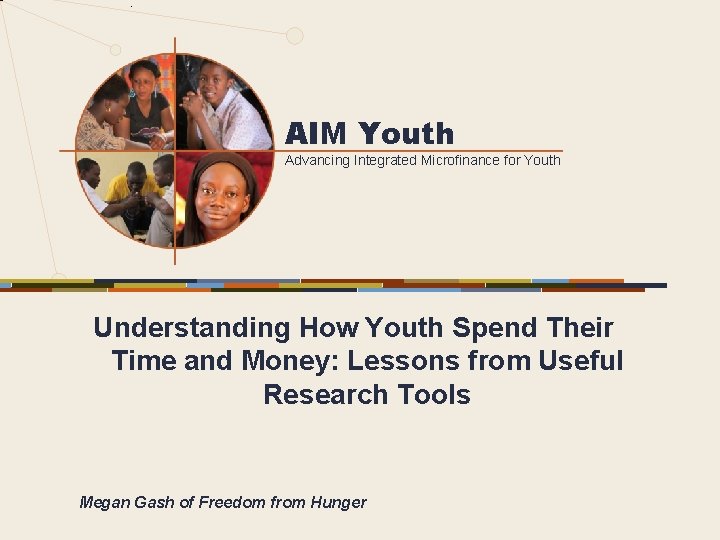 AIM Youth
Advancing Integrated Microfinance for Youth

Understanding How Youth Spend Their Time and Money: Lessons from Useful Research Tools

Megan Gash of Freedom from Hunger